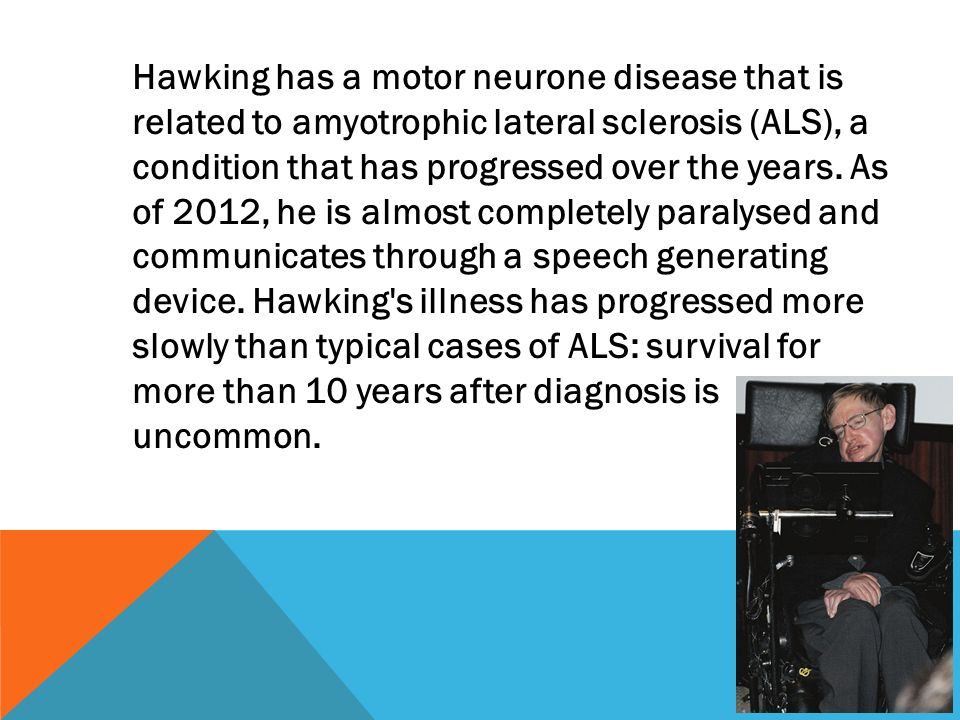 Hawking has a motor neurone disease that is related to amyotrophic lateral sclerosis (ALS), a condition that has progressed over the years. As of 2012, he is almost completely paralysed and communicates through a speech generating device. Hawking's illness has progressed more slowly than typical cases of ALS: survival for more than 10 years after diagnosis is uncommon.